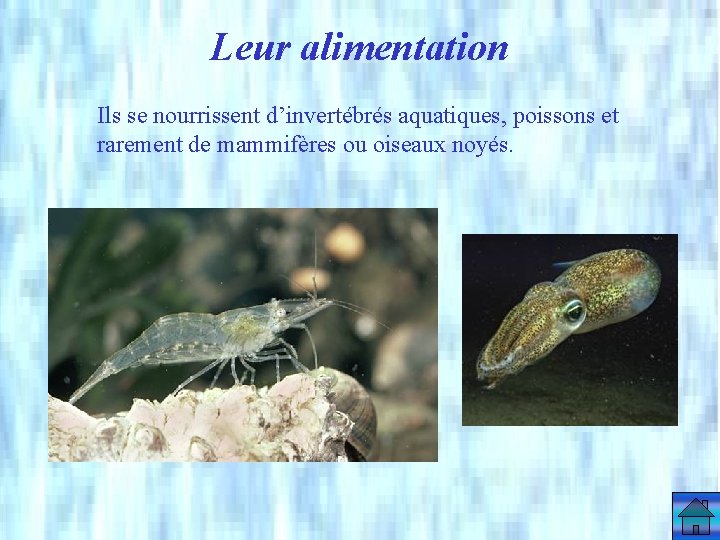 Leur alimentation

Ils se nourrissent d’invertébrés aquatiques, poissons et rarement de mammifères ou oiseaux noyés.